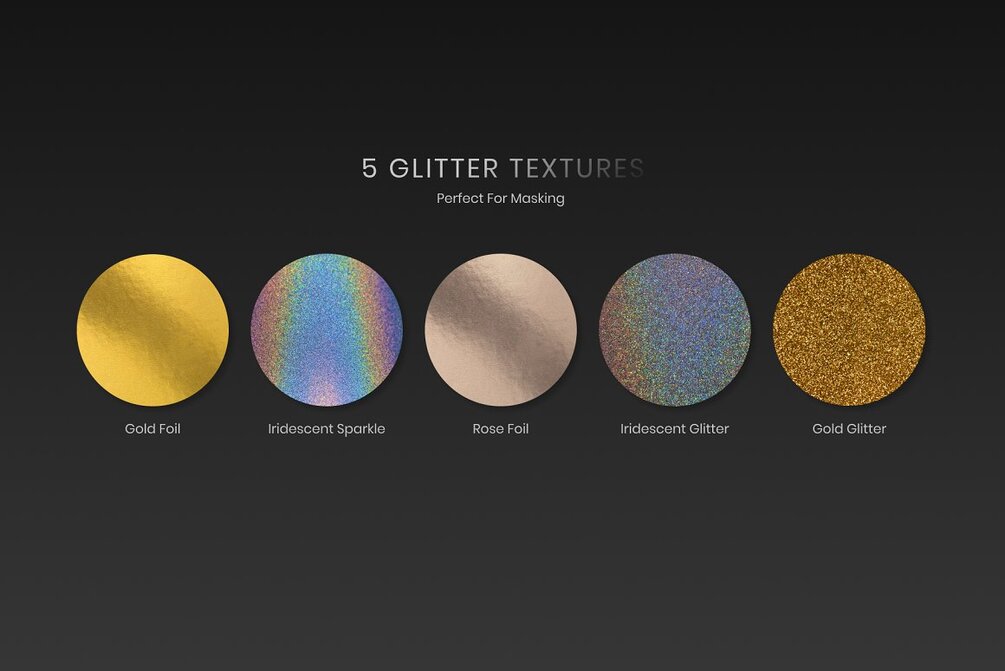 5 GLITTER TEXTURES
Perfect For Masking

Gold Foil

Iridescent Sparkle

Rose Foil

Iridescent Glitter

Gold Glitter